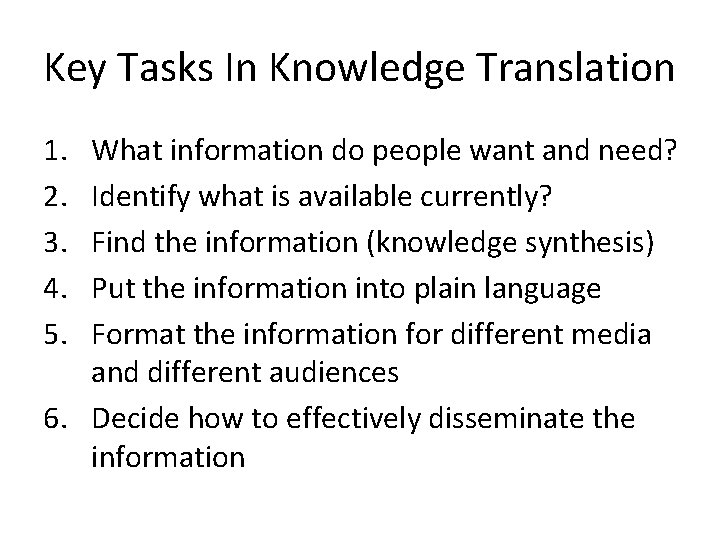 Key Tasks In Knowledge Translation

1. What information do people want and need?
2. Identify what is available currently?
3. Find the information (knowledge synthesis)
4. Put the information into plain language
5. Format the information for different media and different audiences
6. Decide how to effectively disseminate the information